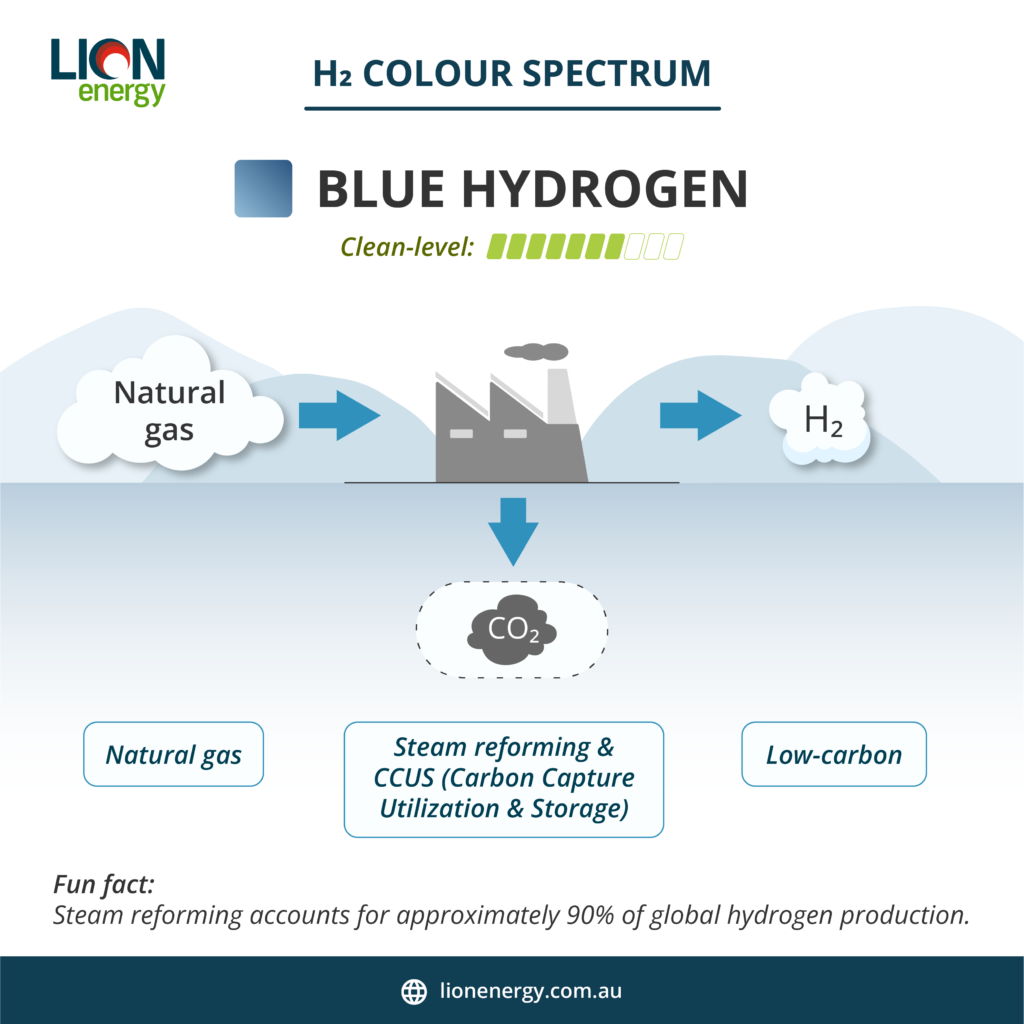 LION energy

$H_2$ COLOUR SPECTRUM

BLUE HYDROGEN

Clean-level:

Natural gas

$H_2$

$CO_2$

Natural gas

Steam reforming & CCUS (Carbon Capture Utilization & Storage)

Low-carbon

Fun fact:
Steam reforming accounts for approximately 90% of global hydrogen production.

lionenergy.com.au